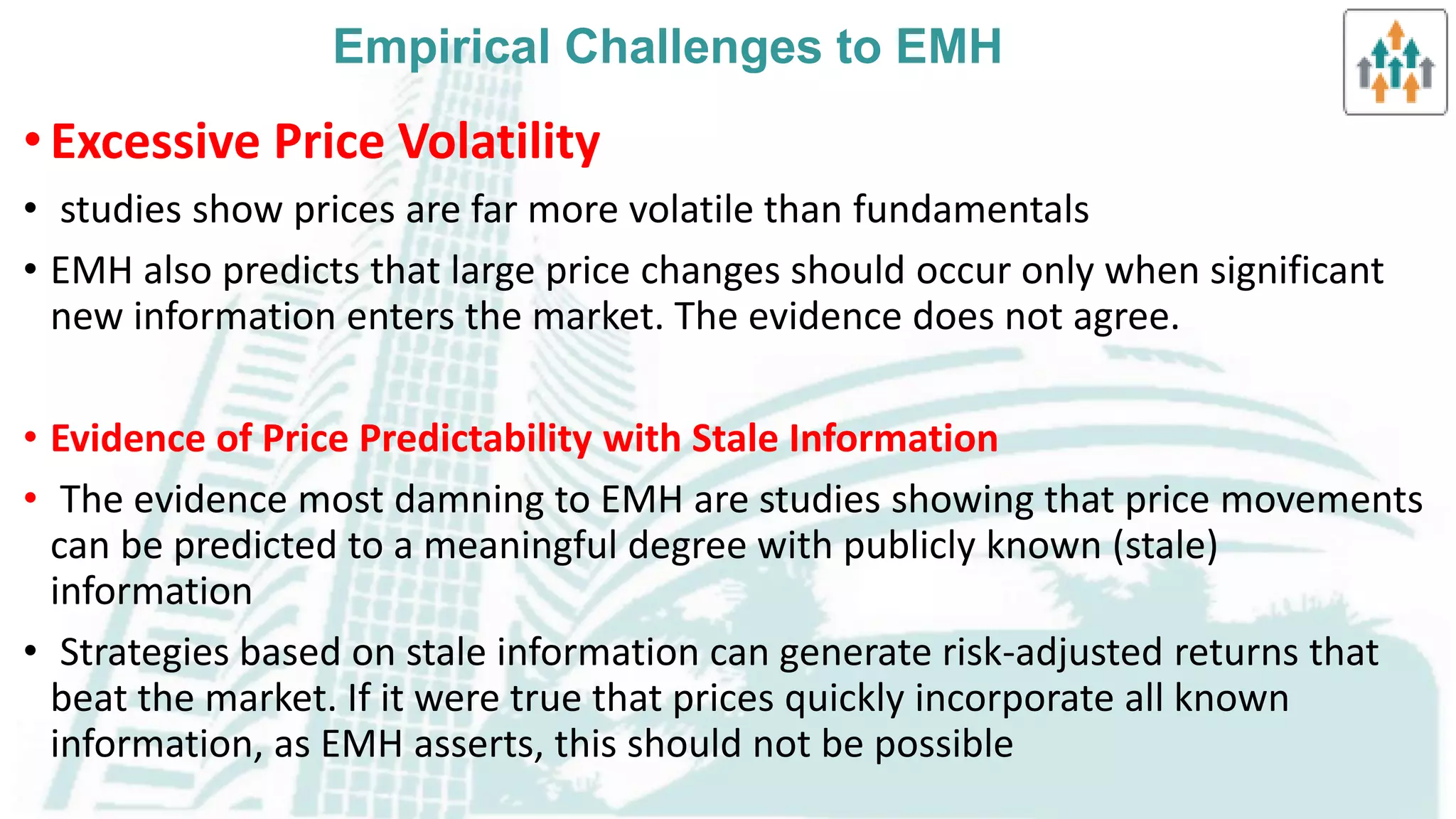 Empirical Challenges to EMH

• Excessive Price Volatility

• studies show prices are far more volatile than fundamentals

• EMH also predicts that large price changes should occur only when significant new information enters the market. The evidence does not agree.

• Evidence of Price Predictability with Stale Information

• The evidence most damning to EMH are studies showing that price movements can be predicted to a meaningful degree with publicly known (stale) information

• Strategies based on stale information can generate risk-adjusted returns that beat the market. If it were true that prices quickly incorporate all known information, as EMH asserts, this should not be possible